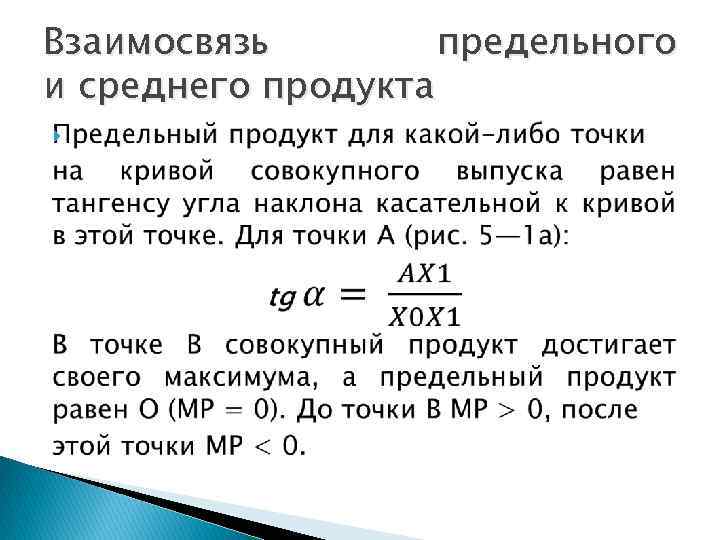 Взаимосвязь предельного и среднего продукта

Предельный продукт для какой-либо точки на кривой совокупного выпуска равен тангенсу угла наклона касательной к кривой в этой точке. Для точки А (рис. 5—1а):

$tg\,\alpha = \frac{AX1}{X0X1}$

В точке В совокупный продукт достигает своего максимума, а предельный продукт равен О (МР = 0). До точки В МР > 0, после этой точки МР < 0.